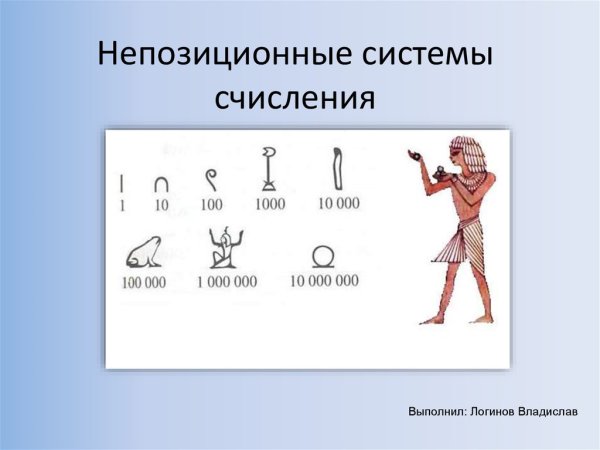 Непозиционные системы счисления

1 10 100 1000 10 000

100 000 1 000 000 10 000 000

Выполнил: Логинов Владислав